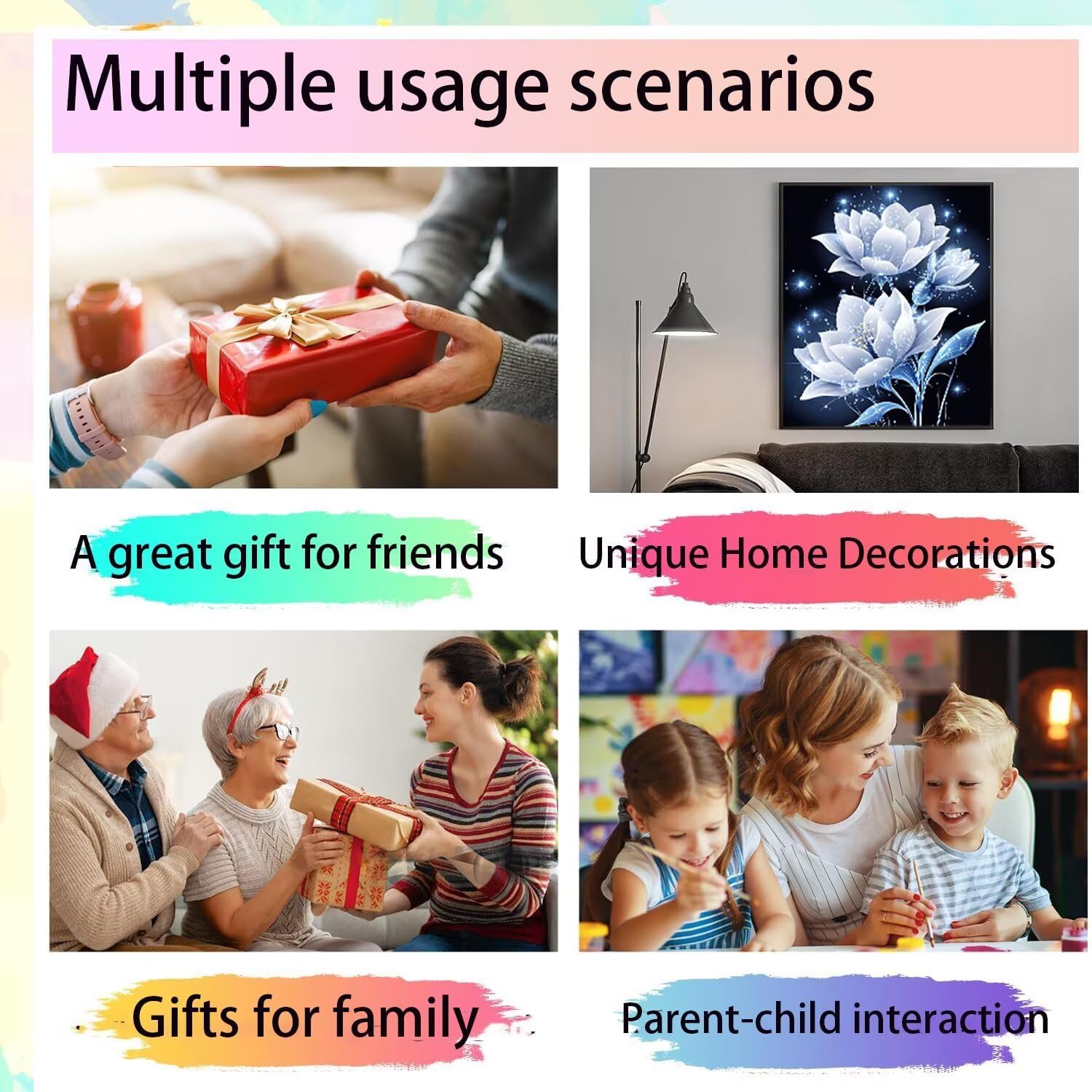 Multiple usage scenarios

A great gift for friends

Unique Home Decorations

Gifts for family

Parent-child interaction